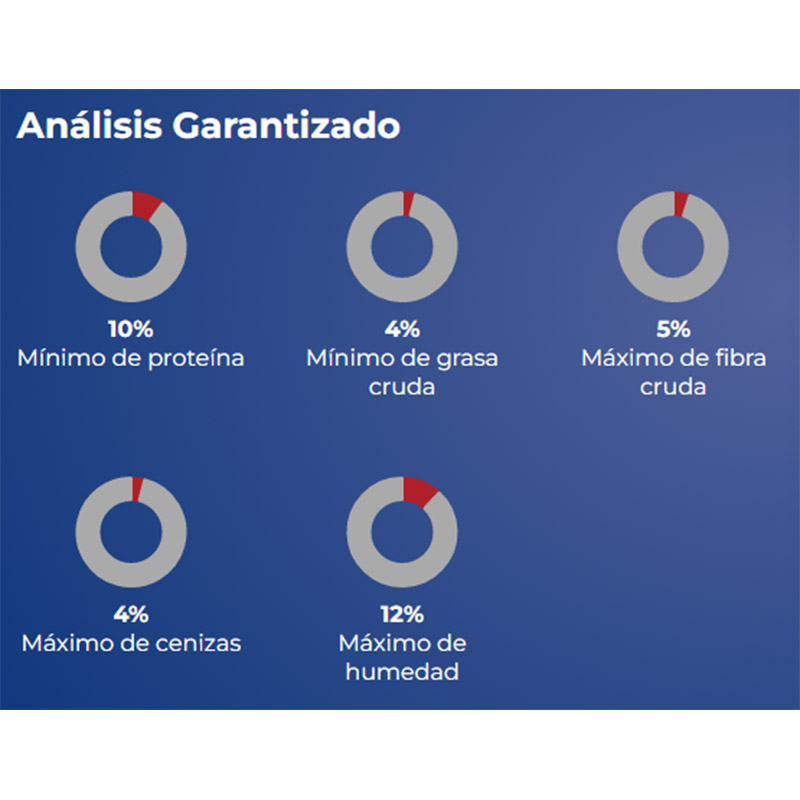 Análisis Garantizado

10%
Mínimo de proteína

4%
Mínimo de grasa cruda

5%
Máximo de fibra cruda

4%
Máximo de cenizas

12%
Máximo de humedad